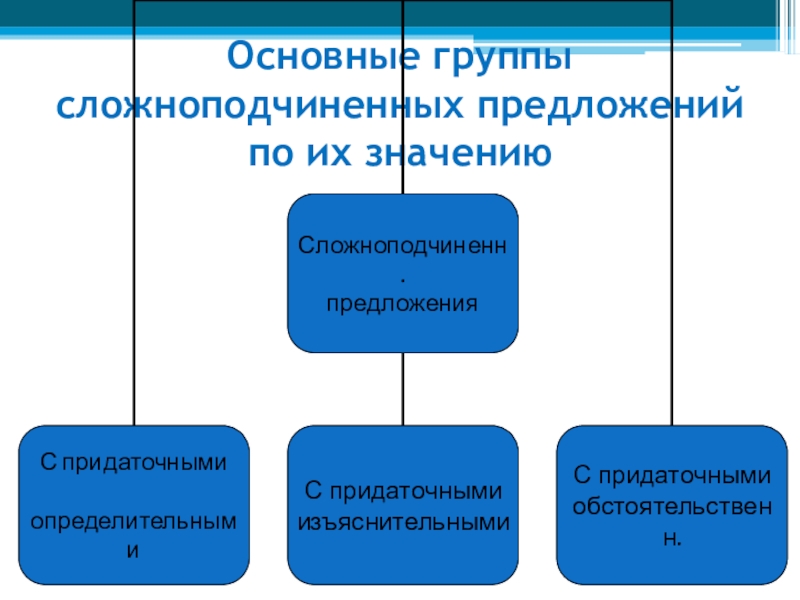 Основные группы сложноподчиненных предложений по их значению

Сложноподчиненн. предложения

С придаточными

определительными

С придаточными изъяснительными

С придаточными обстоятельственн.